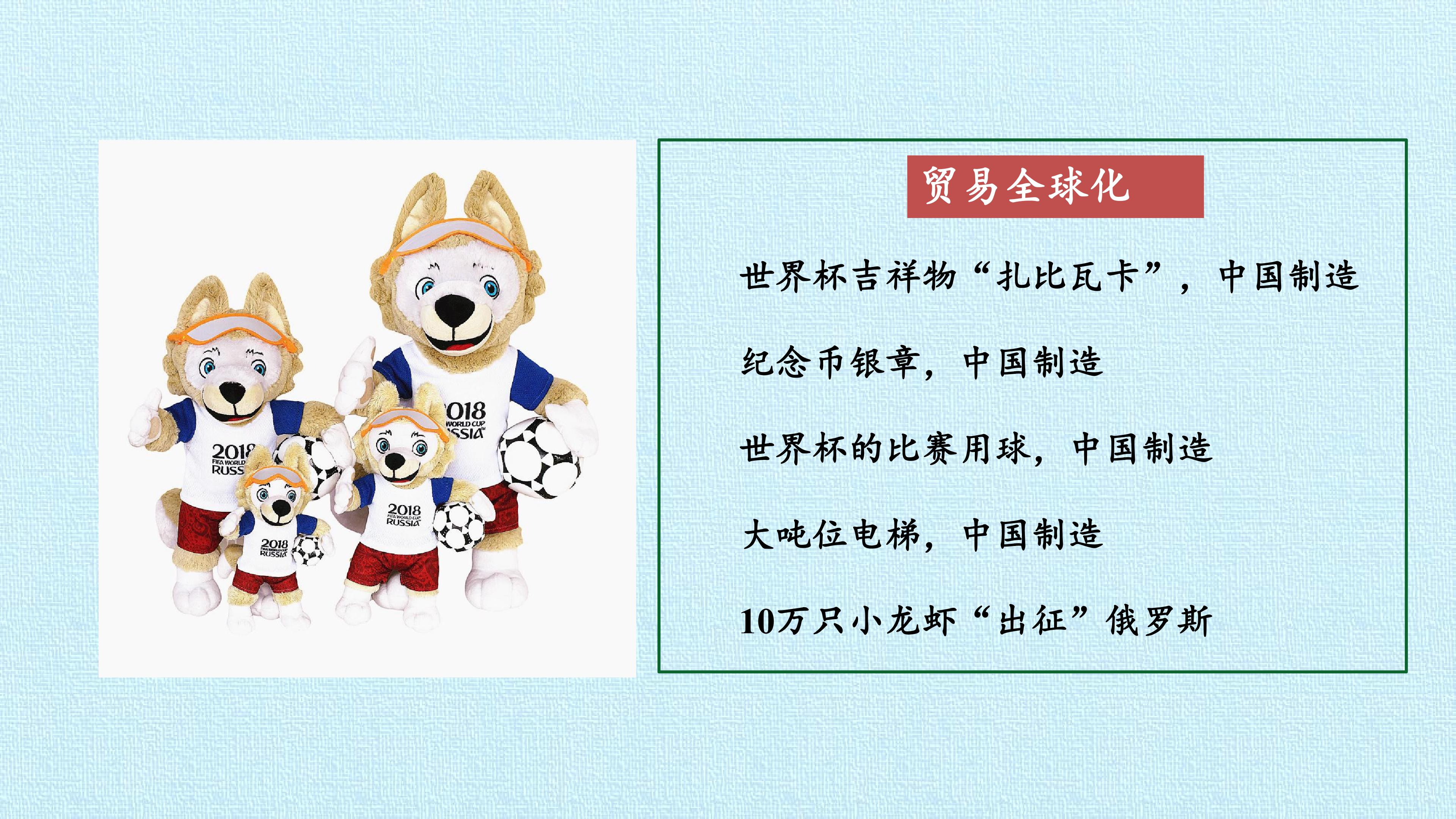 2018 FIFA WORLD RUSS

2018 WORLD CUP SSIA

2018 FIFA WORLD CUP RUSSIA

2018 FIFA WORLD CUP RUSSIA

贸易全球化

世界杯吉祥物“扎比瓦卡”，中国制造

纪念币银章，中国制造

世界杯的比赛用球，中国制造

大吨位电梯，中国制造

10万只小龙虾“出征”俄罗斯